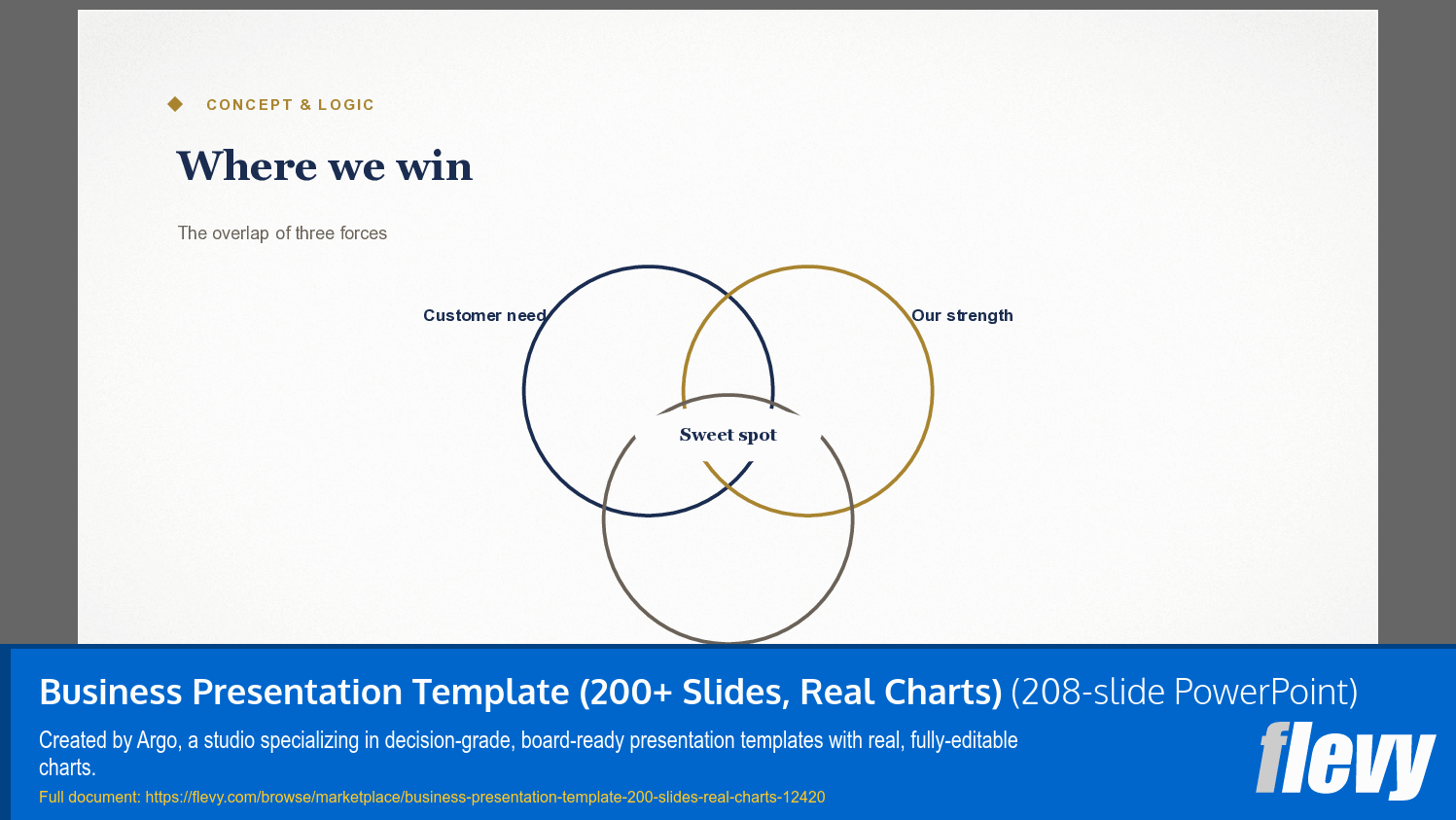 CONCEPT & LOGIC

Where we win

The overlap of three forces

Customer need

Our strength

Sweet spot

Business Presentation Template (200+ Slides, Real Charts) (208-slide PowerPoint)

Created by Argo, a studio specializing in decision-grade, board-ready presentation templates with real, fully-editable charts.

Full document: https://flevy.com/browse/marketplace/business-presentation-template-200-slides-real-charts-12420

flevy